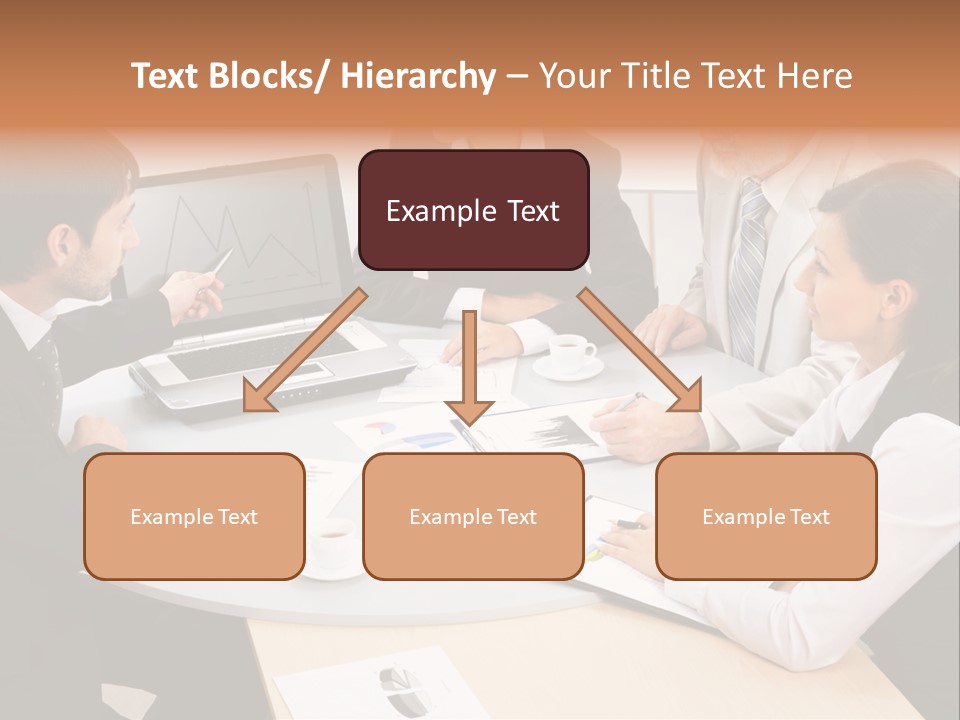 Text Blocks/ Hierarchy – Your Title Text Here

Example Text

Example Text

Example Text

Example Text